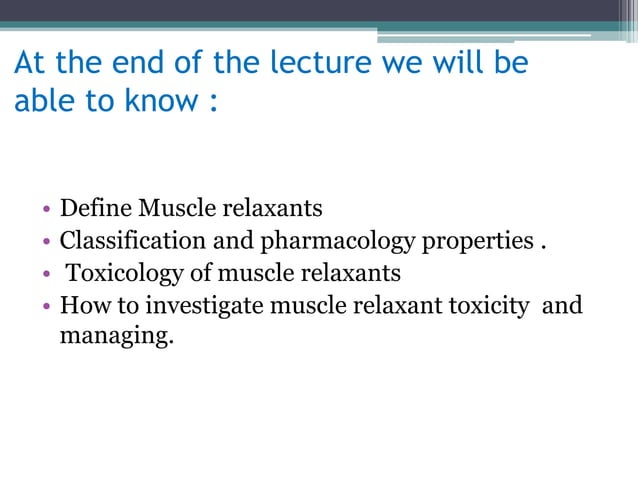 At the end of the lecture we will be able to know :

• Define Muscle relaxants
• Classification and pharmacology properties .
• Toxicology of muscle relaxants
• How to investigate muscle relaxant toxicity and managing.